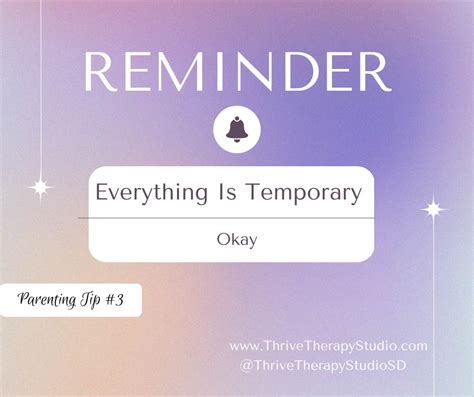 REMINDER

Everything Is Temporary

Okay

Parenting Tip #3

www.ThriveTherapyStudio.com
@ThriveTherapyStudioSD